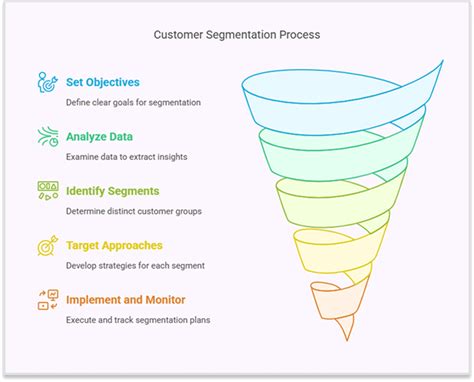 Customer Segmentation Process

Set Objectives

Define clear goals for segmentation

Analyze Data

Examine data to extract insights

Identify Segments

Determine distinct customer groups

Target Approaches

Develop strategies for each segment

Implement and Monitor

Execute and track segmentation plans